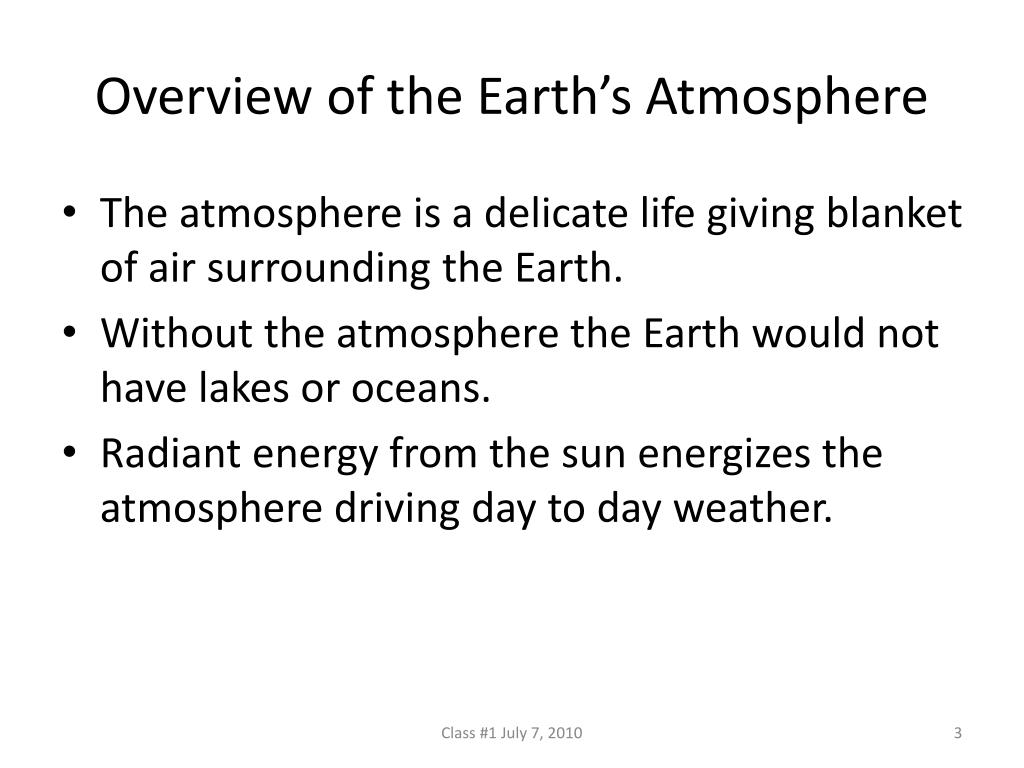 Overview of the Earth’s Atmosphere

• The atmosphere is a delicate life giving blanket of air surrounding the Earth.
• Without the atmosphere the Earth would not have lakes or oceans.
• Radiant energy from the sun energizes the atmosphere driving day to day weather.

Class #1 July 7, 2010

3